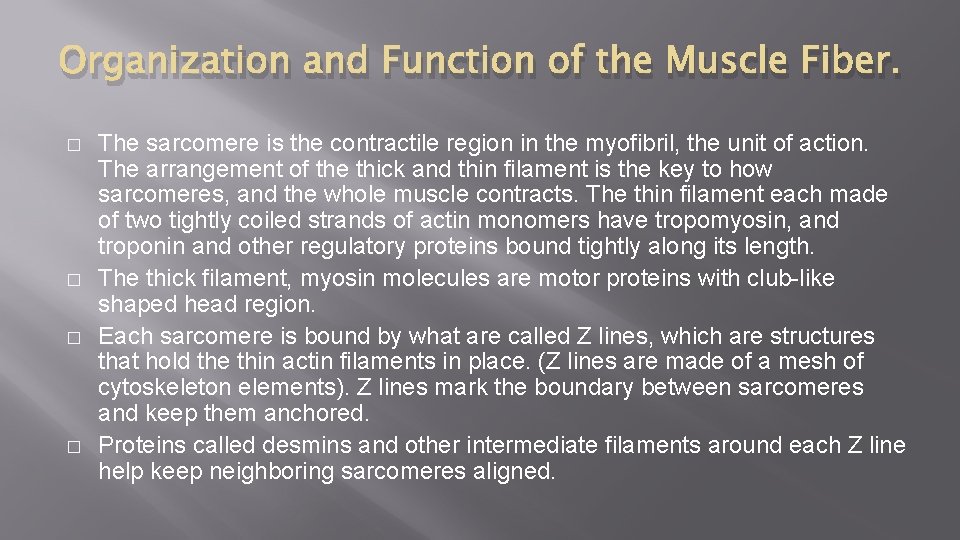 Organization and Function of the Muscle Fiber.

□ The sarcomere is the contractile region in the myofibril, the unit of action. The arrangement of the thick and thin filament is the key to how sarcomeres, and the whole muscle contracts. The thin filament each made of two tightly coiled strands of actin monomers have tropomyosin, and troponin and other regulatory proteins bound tightly along its length.

□ The thick filament, myosin molecules are motor proteins with club-like shaped head region.

□ Each sarcomere is bound by what are called Z lines, which are structures that hold the thin actin filaments in place. (Z lines are made of a mesh of cytoskeleton elements). Z lines mark the boundary between sarcomeres and keep them anchored.

□ Proteins called desmins and other intermediate filaments around each Z line help keep neighboring sarcomeres aligned.